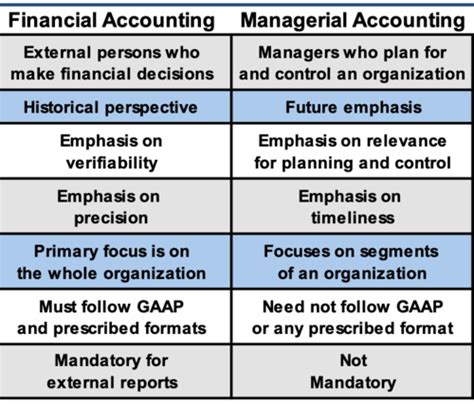 | Financial Accounting | Managerial Accounting |
|---|---|
| External persons who make financial decisions | Managers who plan for and control an organization |
| Historical perspective | Future emphasis |
| Emphasis on verifiability | Emphasis on relevance for planning and control |
| Emphasis on precision | Emphasis on timeliness |
| Primary focus is on the whole organization | Focuses on segments of an organization |
| Must follow GAAP and prescribed formats | Need not follow GAAP or any prescribed format |
| Mandatory for external reports | Not Mandatory |